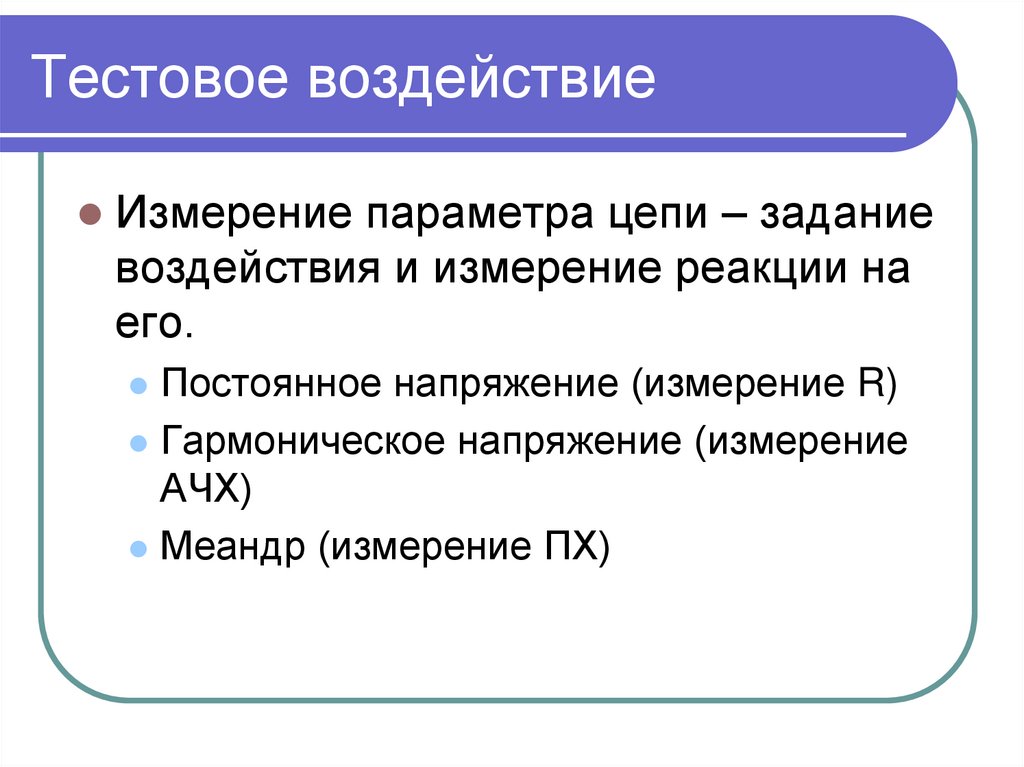 Тестовое воздействие

Измерение параметра цепи – задание воздействия и измерение реакции на его.

Постоянное напряжение (измерение R)

Гармоническое напряжение (измерение АЧХ)

Меандр (измерение ПХ)